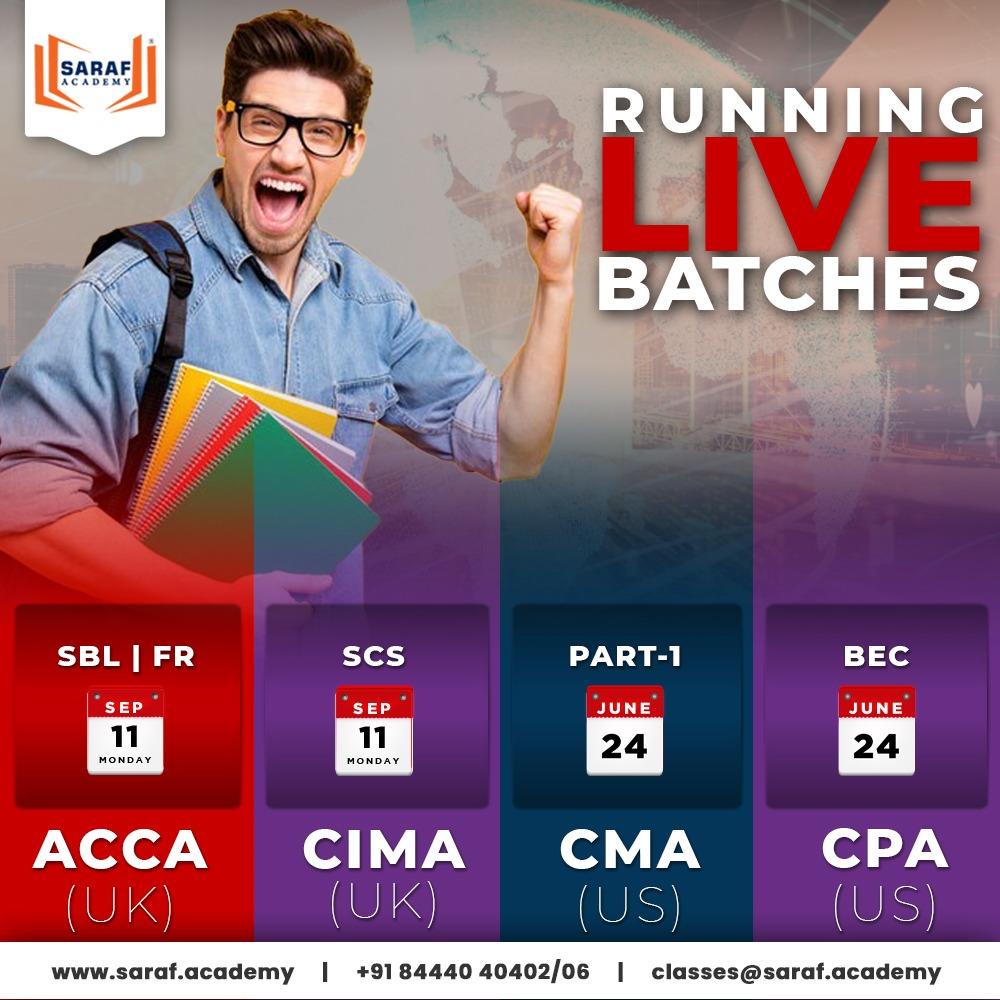 SARAF ACADEMY

RUNNING LIVE BATCHES

SBL | FR
SEP
11
MONDAY
ACCA
(UK)

SCS
SEP
11
MONDAY
CIMA
(UK)

PART-1
JUNE
24
CMA
(US)

BEC
JUNE
24
CPA
(US)

www.saraf.academy | +91 84440 40402/06 | classes@saraf.academy